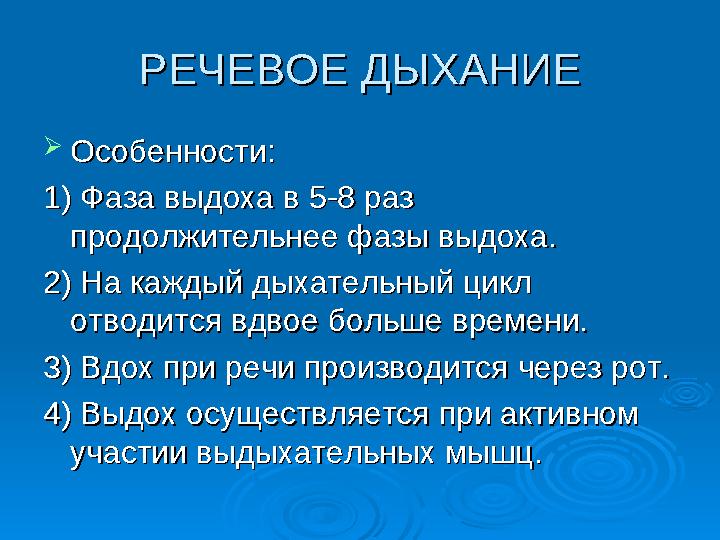 РЕЧЕВОЕ ДЫХАНИЕ

Особенности:

1) Фаза выдоха в 5-8 раз продолжительнее фазы выдоха.

2) На каждый дыхательный цикл отводится вдвое больше времени.

3) Вдох при речи производится через рот.

4) Выдох осуществляется при активном участии выдыхательных мышц.